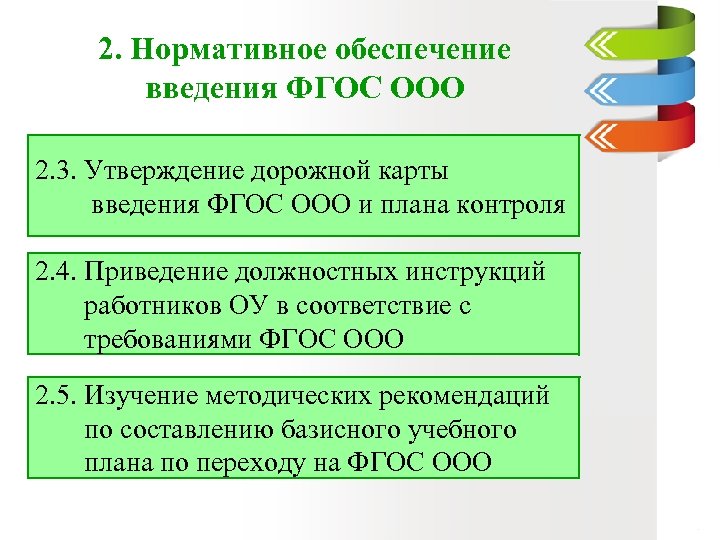 2. Нормативное обеспечение введения ФГОС ООО

2.3. Утверждение дорожной карты введения ФГОС ООО и плана контроля

2.4. Приведение должностных инструкций работников ОУ в соответствие с требованиями ФГОС ООО

2.5. Изучение методических рекомендаций по составлению базисного учебного плана по переходу на ФГОС ООО